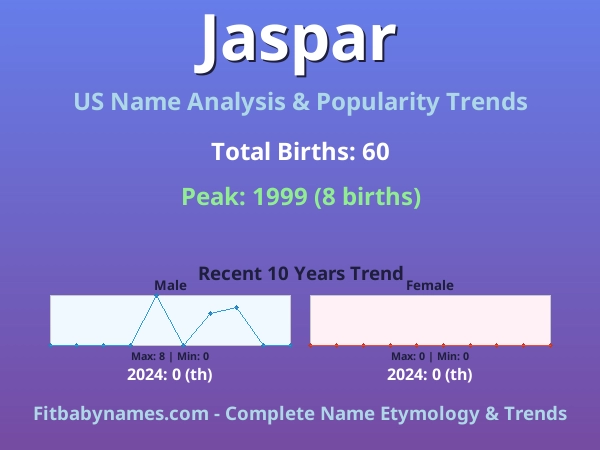 Jaspar

US Name Analysis & Popularity Trends

Total Births: 60

Peak: 1999 (8 births)

Recent 10 Years Trend

Male

Max: 8 | Min: 0

2024: 0 (th)

Female

Max: 0 | Min: 0

2024: 0 (th)

Fitbabynames.com - Complete Name Etymology & Trends